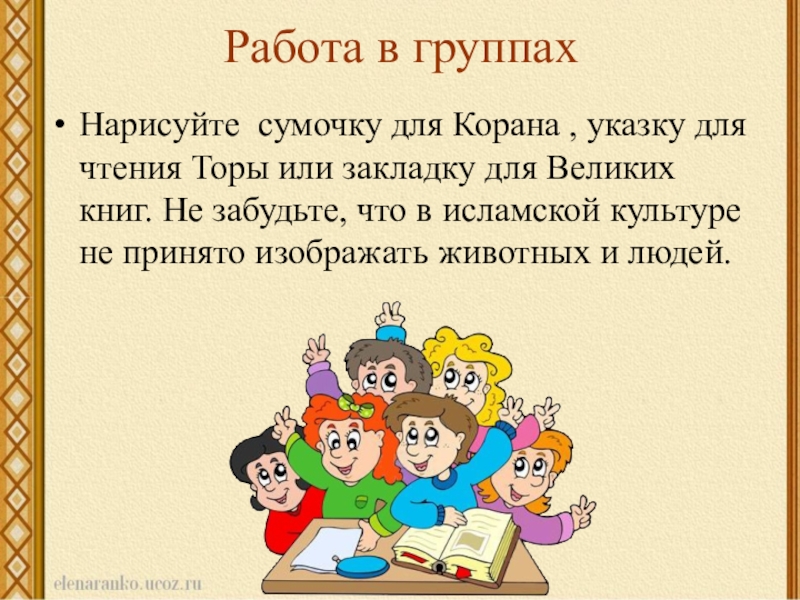 Работа в группах

• Нарисуйте  сумочку для Корана , указку для чтения Торы или закладку для Великих книг. Не забудьте, что в исламской культуре не принято изображать животных и людей.

elenaranko.ucoz.ru